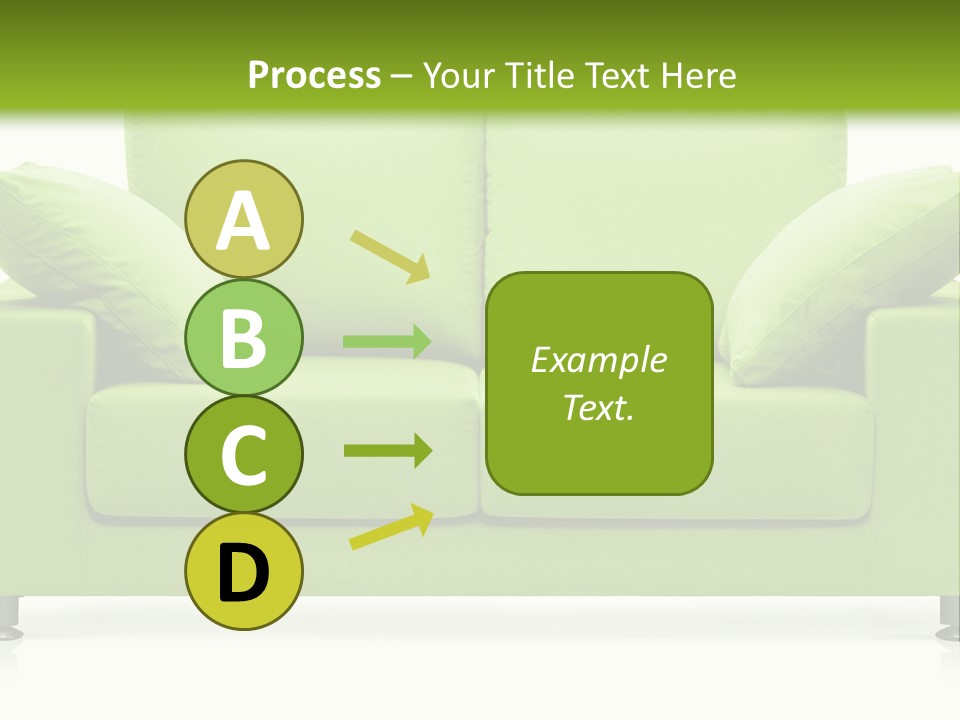 Process – Your Title Text Here

A

B

C

D

Example Text.